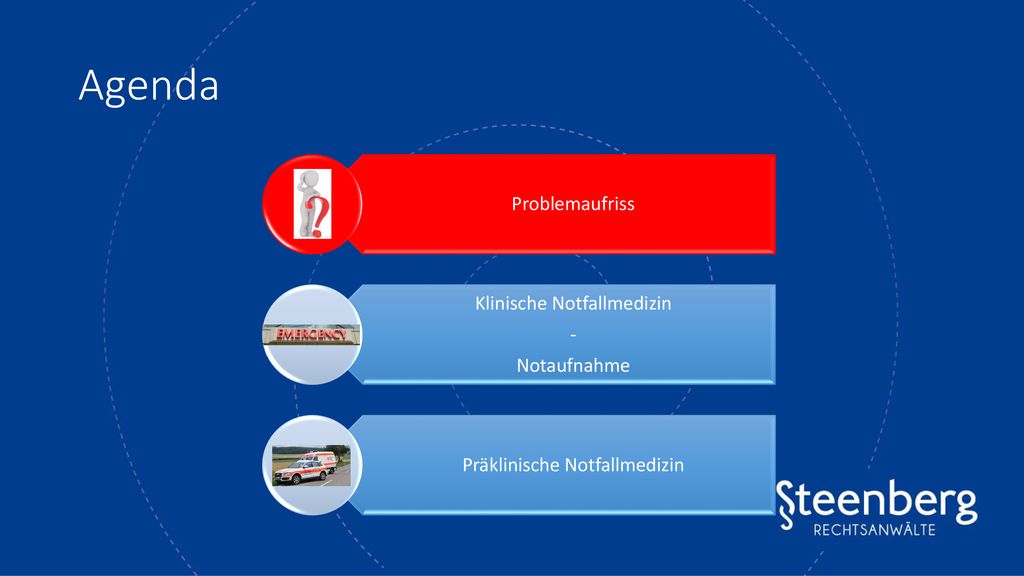 Agenda

Problemaufriss

EMERGENCY

Klinische Notfallmedizin
-
Notaufnahme

Präklinische Notfallmedizin

Steenberg
RECHTSANWÄLTE